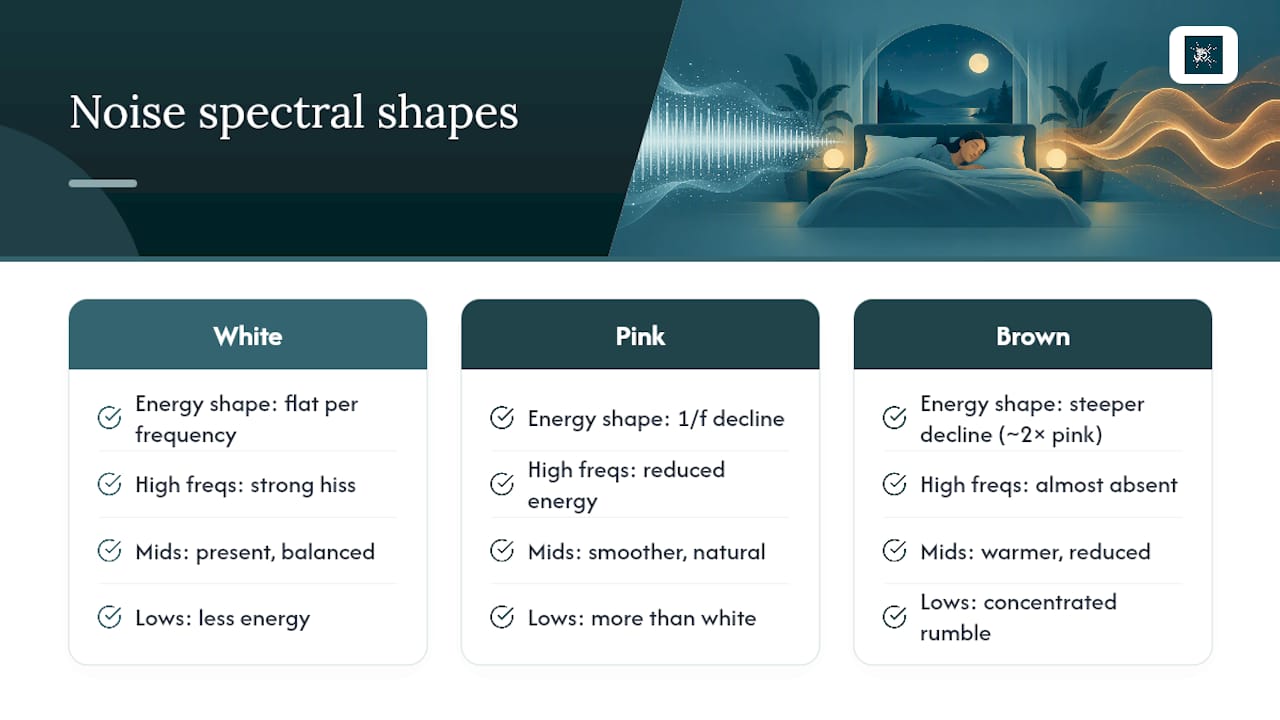 Noise spectral shapes

White

Energy shape: flat per frequency

High freqs: strong hiss

Mids: present, balanced

Lows: less energy

Pink

Energy shape: 1/f decline

High freqs: reduced energy

Mids: smoother, natural

Lows: more than white

Brown

Energy shape: steeper decline (~2× pink)

High freqs: almost absent

Mids: warmer, reduced

Lows: concentrated rumble